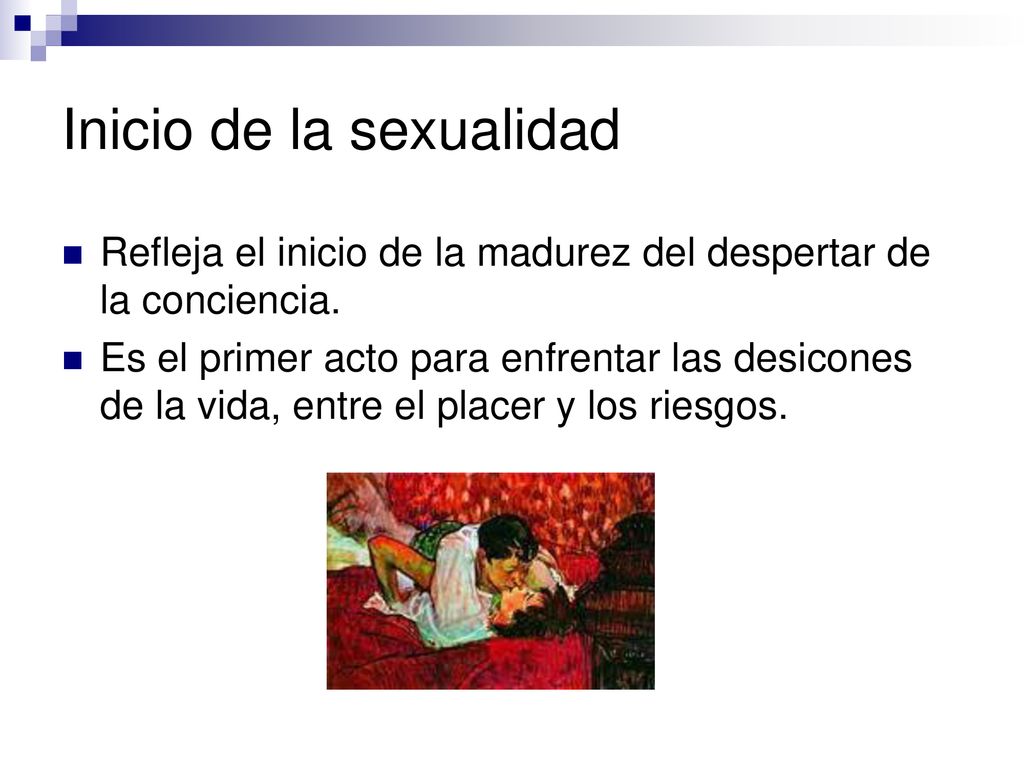 Inicio de la sexualidad

Refleja el inicio de la madurez del despertar de la conciencia.

Es el primer acto para enfrentar las desicones de la vida, entre el placer y los riesgos.